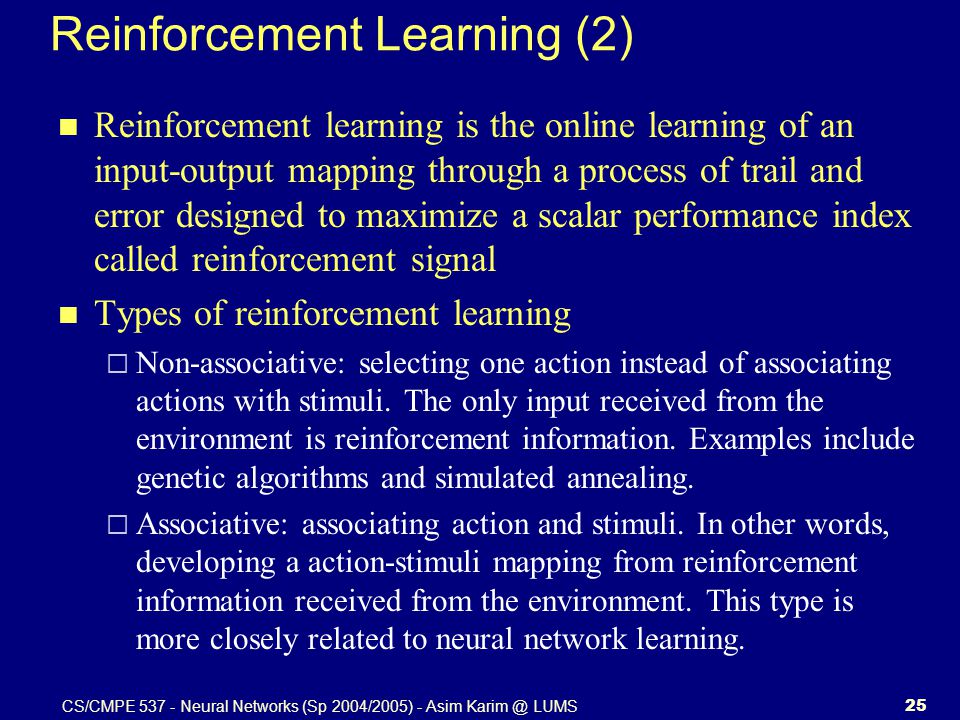 Reinforcement Learning (2)

Reinforcement learning is the online learning of an input-output mapping through a process of trail and error designed to maximize a scalar performance index called reinforcement signal

Types of reinforcement learning

Non-associative: selecting one action instead of associating actions with stimuli. The only input received from the environment is reinforcement information. Examples include genetic algorithms and simulated annealing.

Associative: associating action and stimuli. In other words, developing a action-stimuli mapping from reinforcement information received from the environment. This type is more closely related to neural network learning.

CS/CMPE 537 - Neural Networks (Sp 2004/2005) - Asim Karim @ LUMS

25